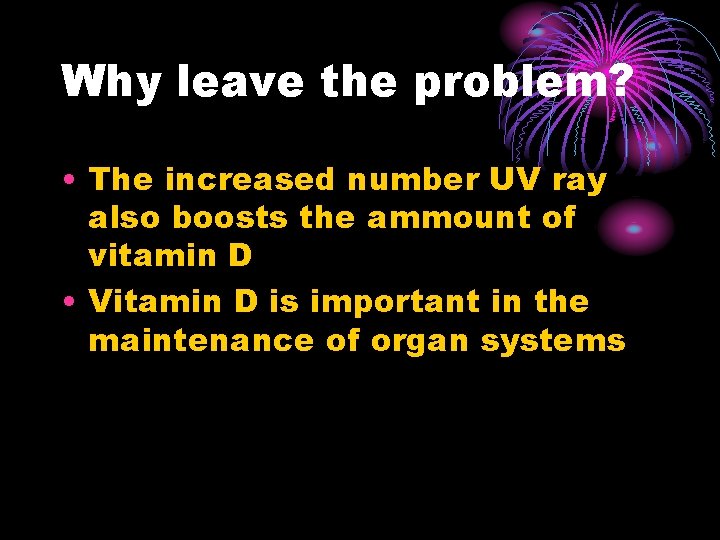 Why leave the problem?

• The increased number UV ray also boosts the ammount of vitamin D
• Vitamin D is important in the maintenance of organ systems